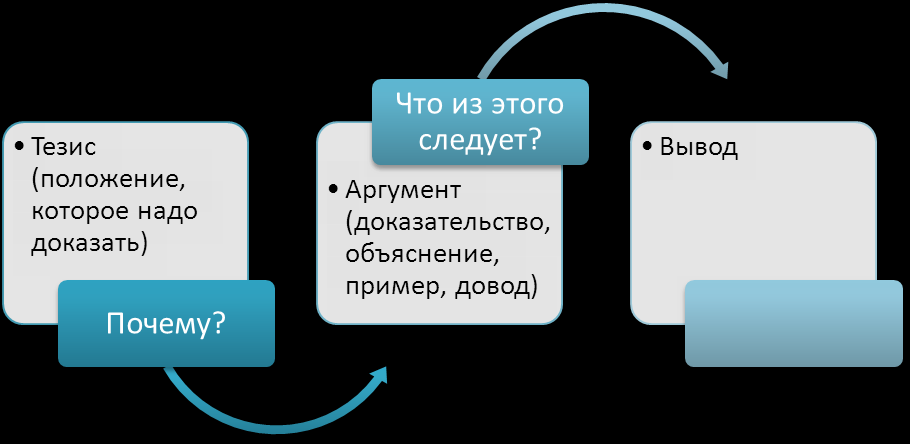 • Тезис (положение, которое надо доказать)

Почему?

Что из этого следует?

• Аргумент (доказательство, объяснение, пример, довод)

• Вывод